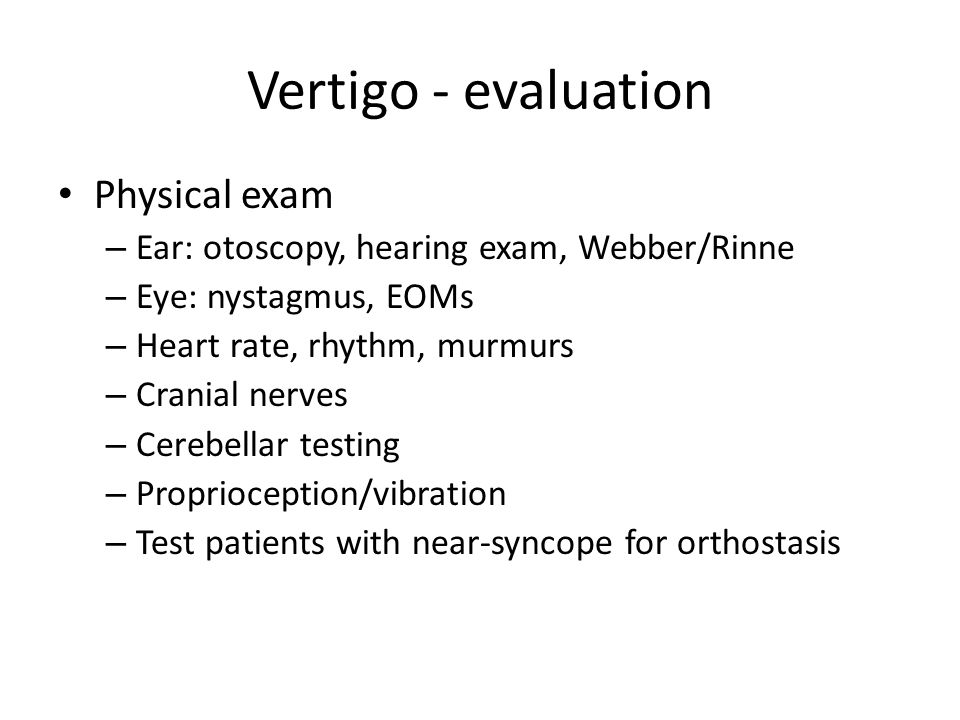 Vertigo - evaluation

• Physical exam
– Ear: otoscopy, hearing exam, Webber/Rinne
– Eye: nystagmus, EOMs
– Heart rate, rhythm, murmurs
– Cranial nerves
– Cerebellar testing
– Proprioception/vibration
– Test patients with near-syncope for orthostasis